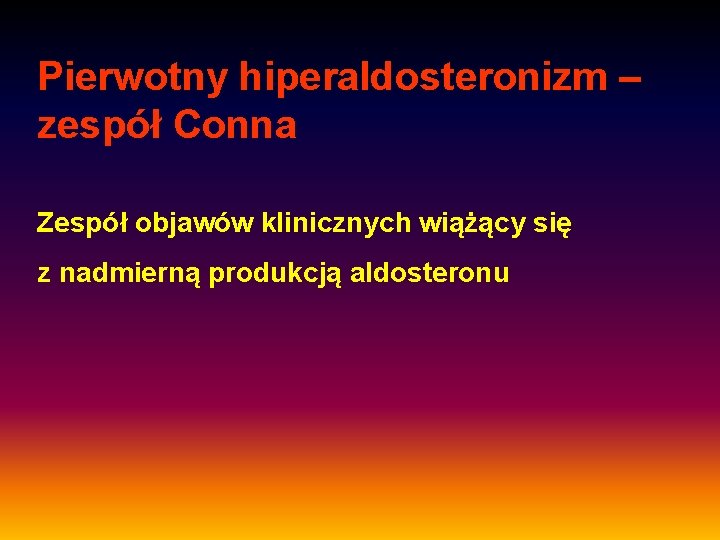 Pierwotny hiperaldosteronizm – zespół Conna

Zespół objawów klinicznych wiążący się z nadmierną produkcją aldosteronu